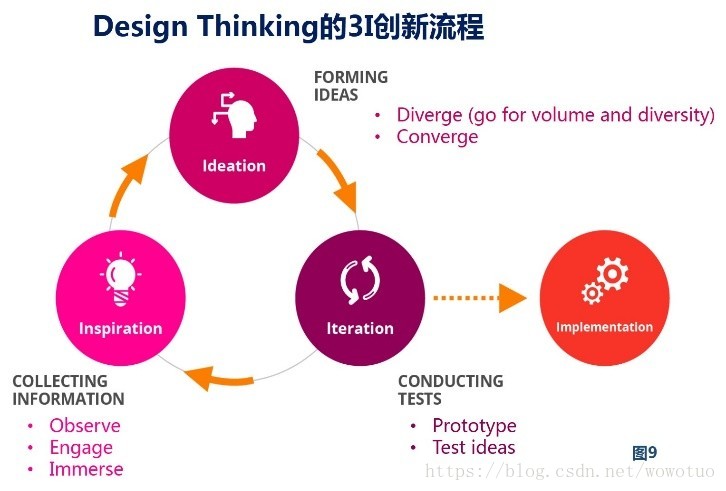 Design Thinking的3I创新流程

FORMING IDEAS
• Diverge (go for volume and diversity)
• Converge

Ideation

Inspiration

Iteration

Implementation

COLLECTING INFORMATION
• Observe
• Engage
• Immerse

CONDUCTING TESTS
• Prototype
• Test ideas

图9

https://blog.csdn.net/wowotuo